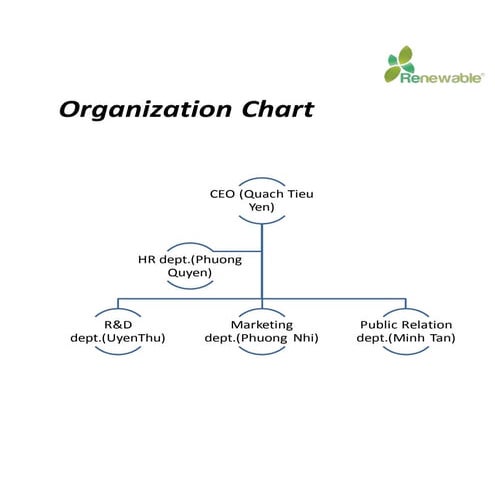 Renewable®

Organization Chart

CEO (Quach Tieu Yen)

HR dept.(Phuong Quyen)

R&D dept.(UyenThu)

Marketing dept.(Phuong Nhi)

Public Relation dept.(Minh Tan)